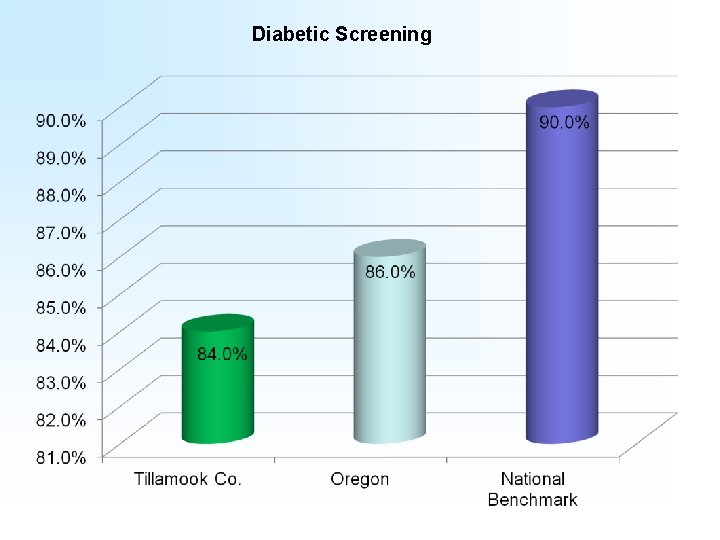 Diabetic Screening

90.0%
89.0%
88.0%
87.0%
86.0%
85.0%
84.0%
83.0%
82.0%
81.0%

84.0%
86.0%
90.0%

Tillamook Co.
Oregon
National Benchmark